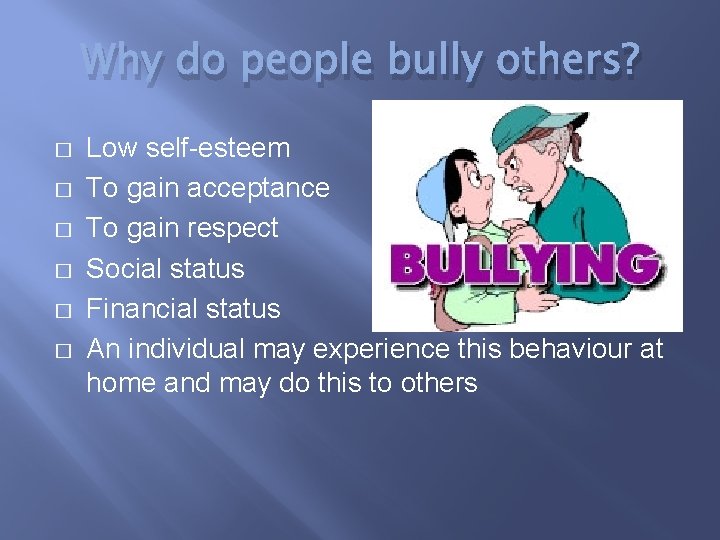 Why do people bully others?

□ Low self-esteem
□ To gain acceptance
□ To gain respect
□ Social status
□ Financial status
□ An individual may experience this behaviour at home and may do this to others

BULLYING